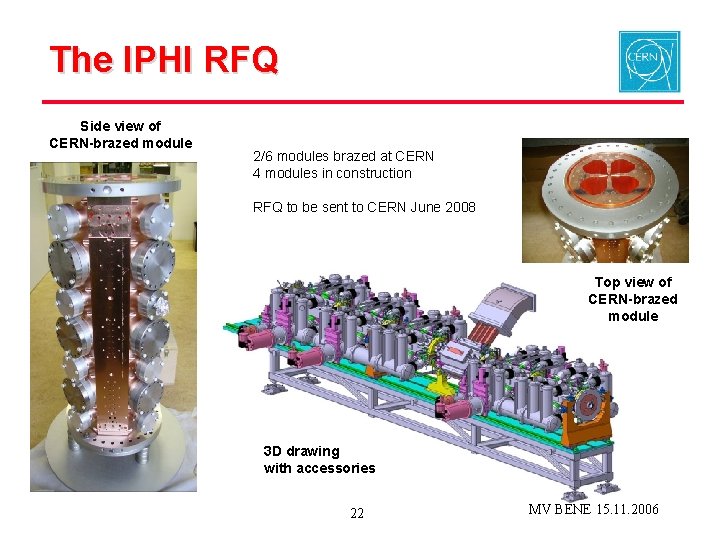 The IPHI RFQ

CERN

Side view of CERN-brazed module

2/6 modules brazed at CERN
4 modules in construction

RFQ to be sent to CERN June 2008

Top view of CERN-brazed module

3D drawing with accessories

22

MV BENE 15.11.2006